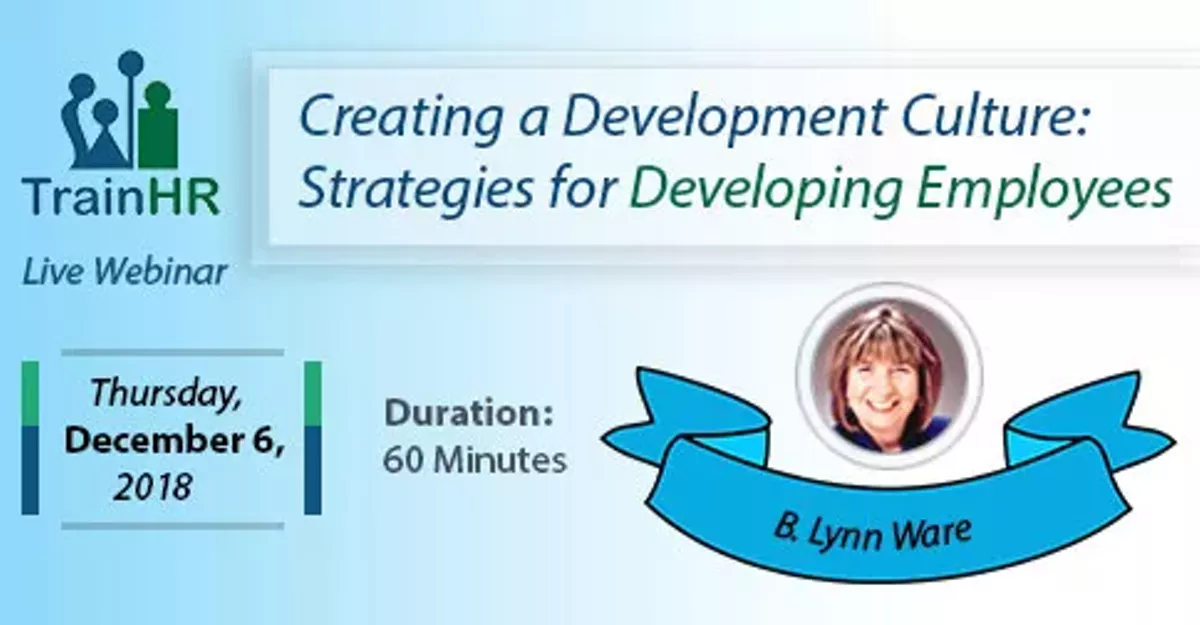 TrainHR

Live Webinar

Creating a Development Culture: Strategies for Developing Employees

Thursday, December 6, 2018

Duration: 60 Minutes

B. Lynn Ware